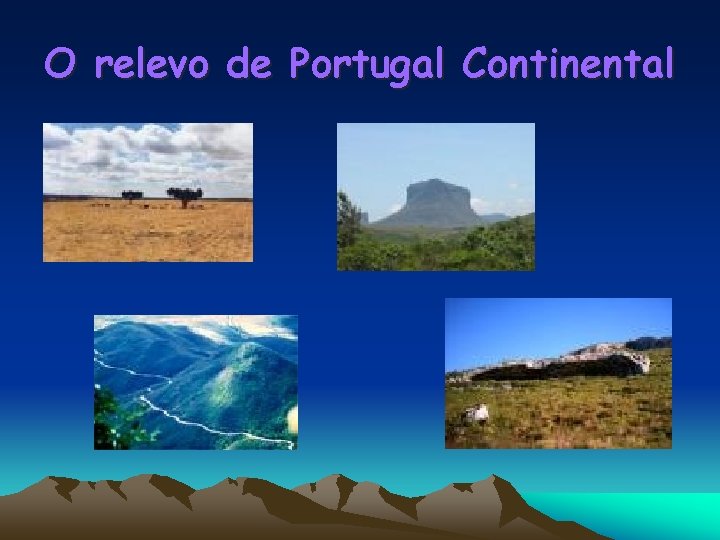 O relevo de Portugal Continental